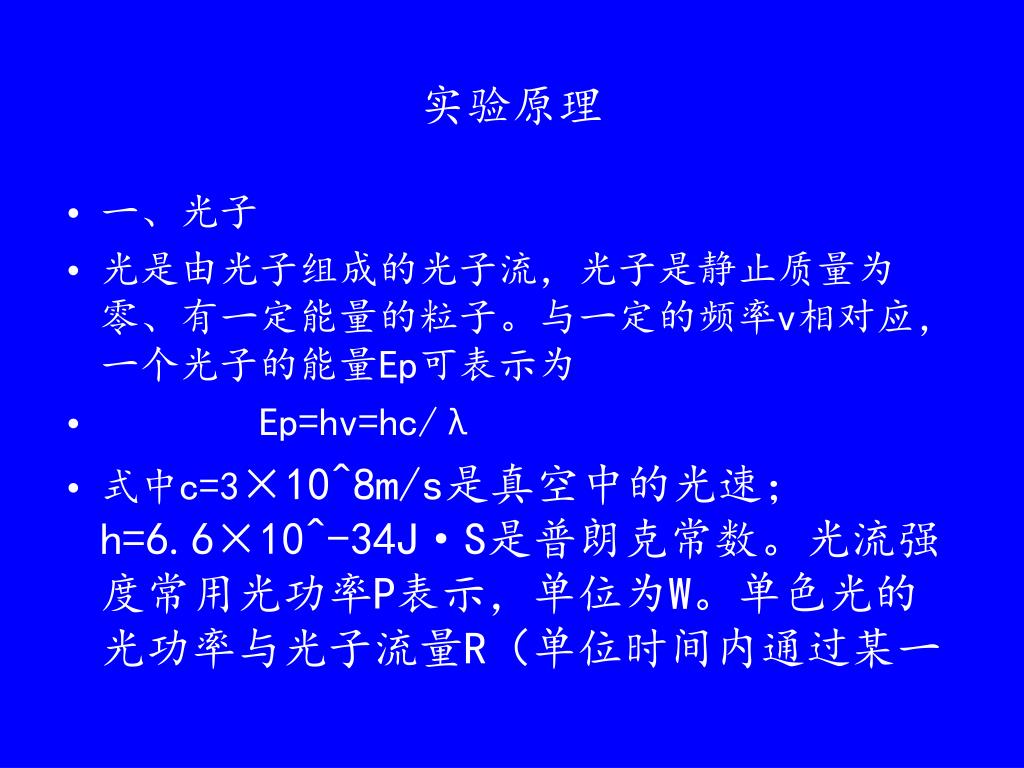 实验原理

• 一、光子

• 光是由光子组成的光子流，光子是静止质量为零、有一定能量的粒子。与一定的频率v相对应，一个光子的能量Ep可表示为

• Ep=hv=hc/λ

• 式中c=3×10^8m/s是真空中的光速；h=6.6×10^-34J·S是普朗克常数。光流强度常用光功率P表示，单位为W。单色光的光功率与光子流量R（单位时间内通过某一